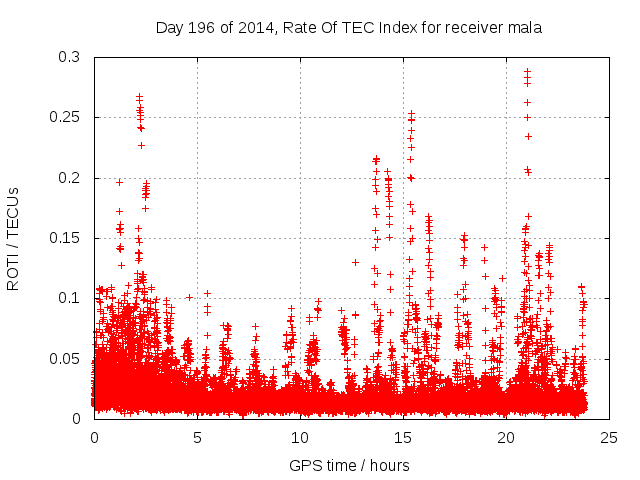 Day 196 of 2014, Rate Of TEC Index for receiver mala

ROTI / TECUs

0.3
0.25
0.2
0.15
0.1
0.05
0

0
5
10
15
20
25

GPS time / hours